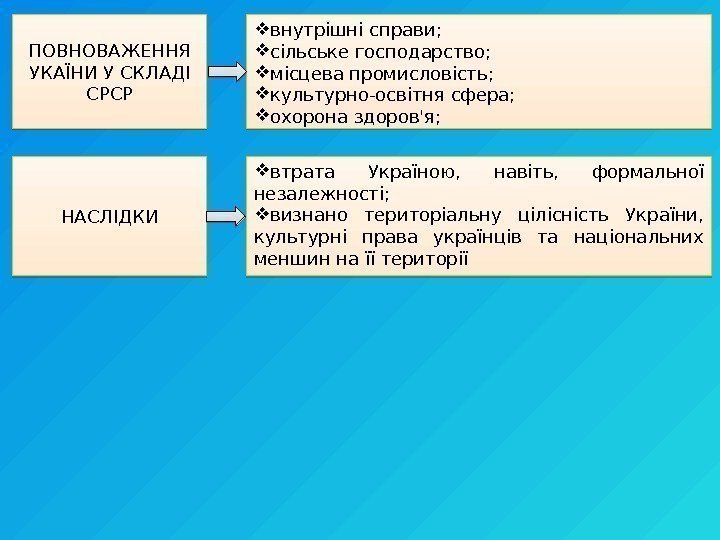 ПОВНОВАЖЕННЯ УКАЇНИ У СКЛАДІ СРСР

❖внутрішні справи;
❖сільське господарство;
❖місцева промисловість;
❖культурно-освітня сфера;
❖охорона здоров'я;

НАСЛІДКИ

❖втрата Україною, навіть, формальної незалежності;
❖визнано територіальну цілісність України, культурні права українців та національних меншин на її території